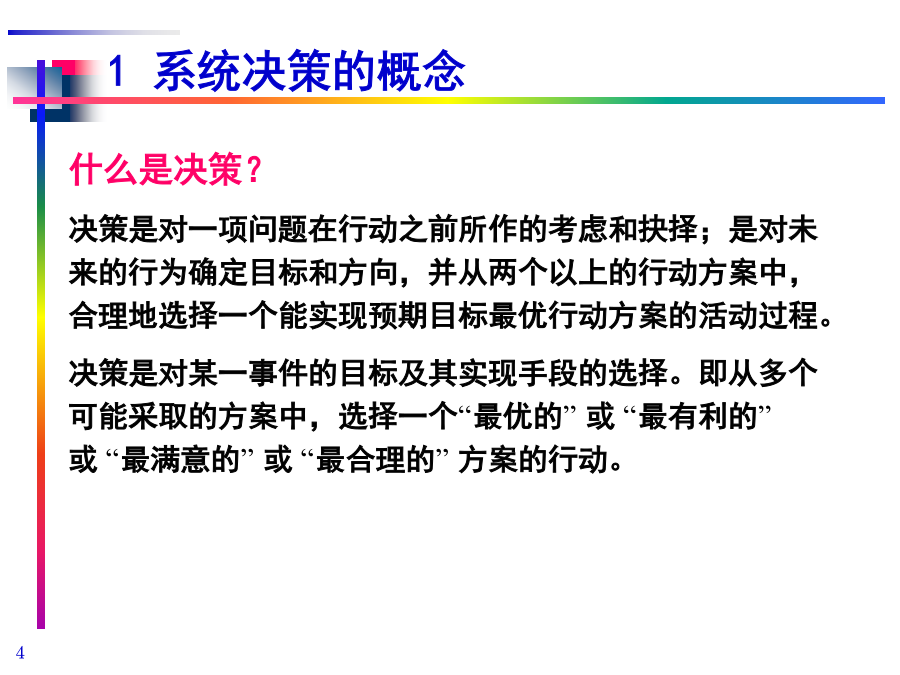 1 系统决策的概念

什么是决策？

决策是对一项问题在行动之前所作的考虑和抉择；是对未来的行为确定目标和方向，并从两个以上的行动方案中，合理地选择一个能实现预期目标最优行动方案的活动过程。

决策是对某一事件的目标及其实现手段的选择。即从多个可能采取的方案中，选择一个“最优的” 或 “最有利的” 或 “最满意的” 或 “最合理的” 方案的行动。

4